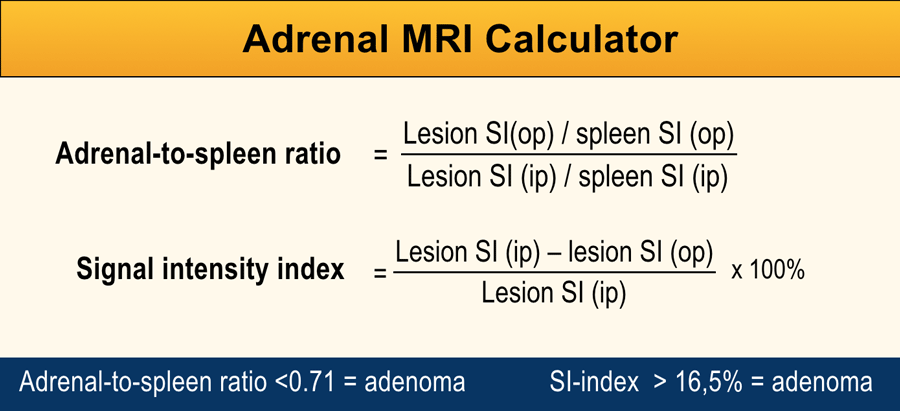 Adrenal MRI Calculator

Adrenal-to-spleen ratio $= \frac{\text{Lesion SI(op) / spleen SI (op)}}{\text{Lesion SI (ip) / spleen SI (ip)}}$

Signal intensity index $= \frac{\text{Lesion SI (ip) – lesion SI (op)}}{\text{Lesion SI (ip)}} \times 100\%$

Adrenal-to-spleen ratio <0.71 = adenoma

SI-index > 16,5% = adenoma